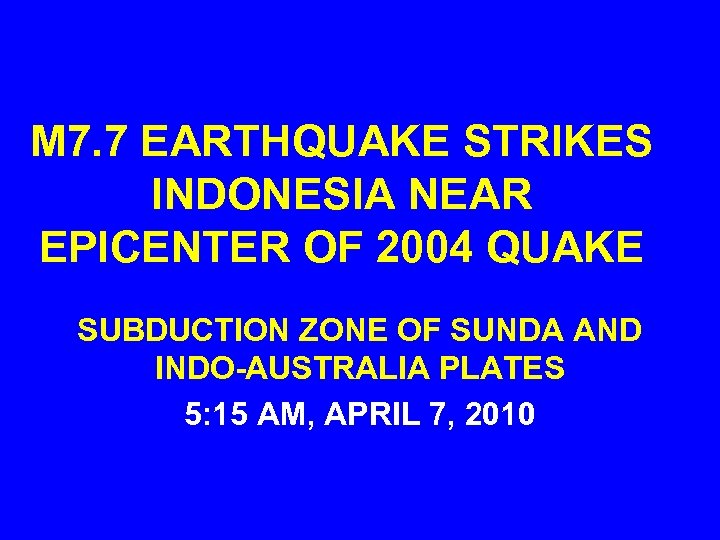 M7.7 EARTHQUAKE STRIKES INDONESIA NEAR EPICENTER OF 2004 QUAKE

SUBDUCTION ZONE OF SUNDA AND INDO-AUSTRALIA PLATES

5:15 AM, APRIL 7, 2010